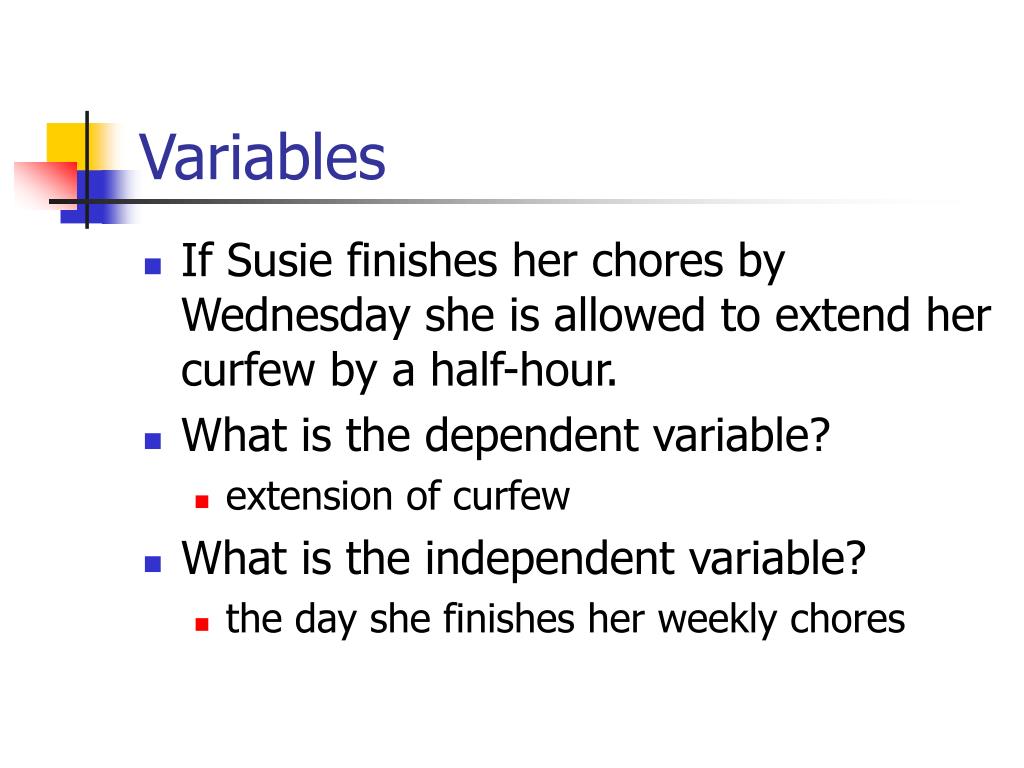 Variables

- If Susie finishes her chores by Wednesday she is allowed to extend her curfew by a half-hour.
- What is the dependent variable?
  - extension of curfew
- What is the independent variable?
  - the day she finishes her weekly chores